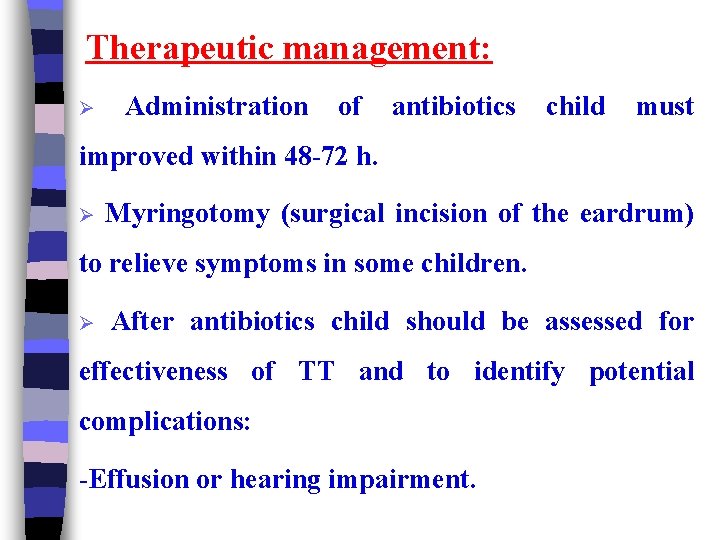 Therapeutic management:

➢ Administration of antibiotics child must improved within 48-72 h.

➢ Myringotomy (surgical incision of the eardrum) to relieve symptoms in some children.

➢ After antibiotics child should be assessed for effectiveness of TT and to identify potential complications:

-Effusion or hearing impairment.